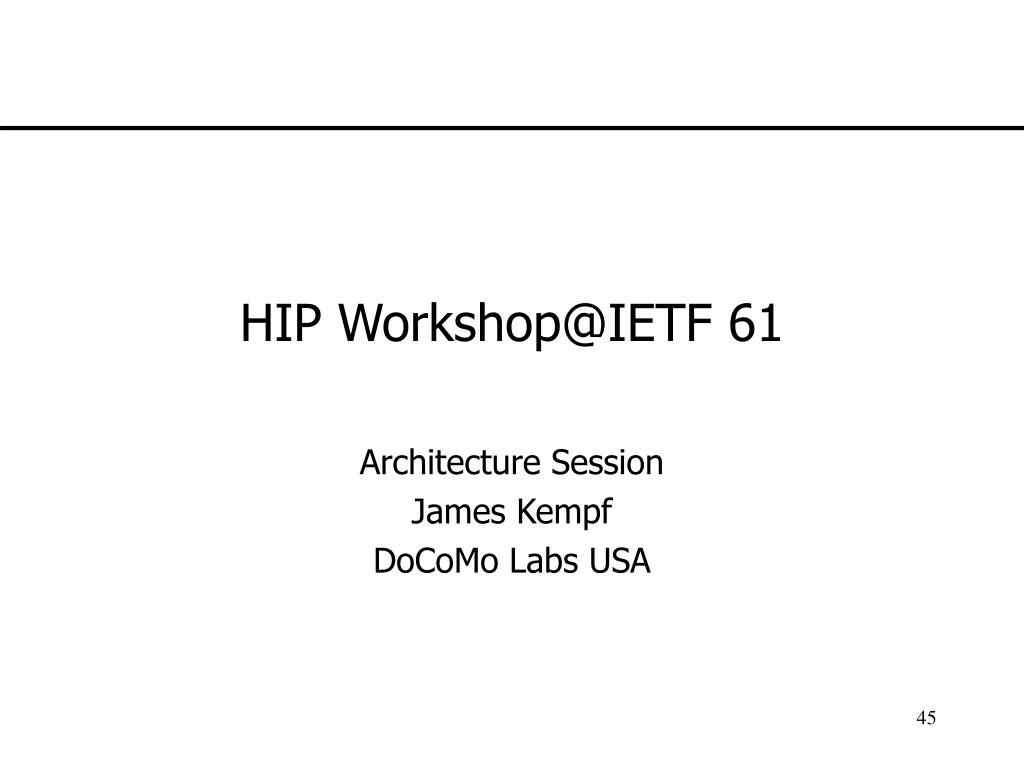 HIP Workshop@IETF 61

Architecture Session
James Kempf
DoCoMo Labs USA

45